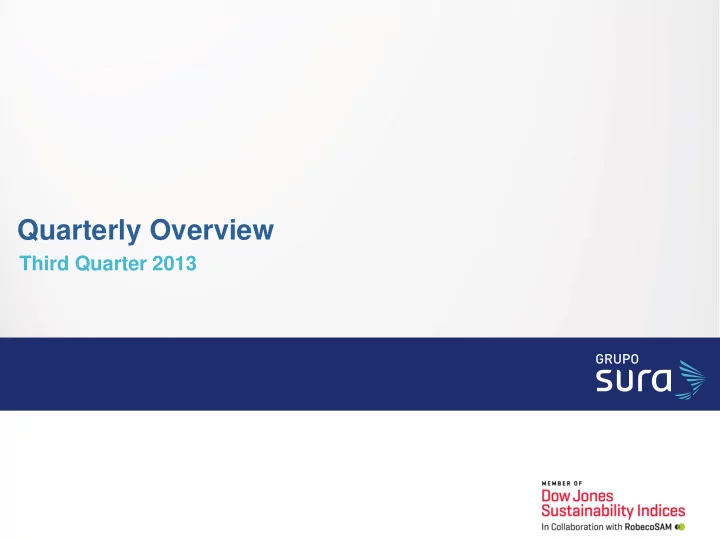 Quarterly Overview
Third Quarter 2013

GRUPO
sura

MEMBER OF
Dow Jones
Sustainability Indices
In Collaboration with RobecoSAM